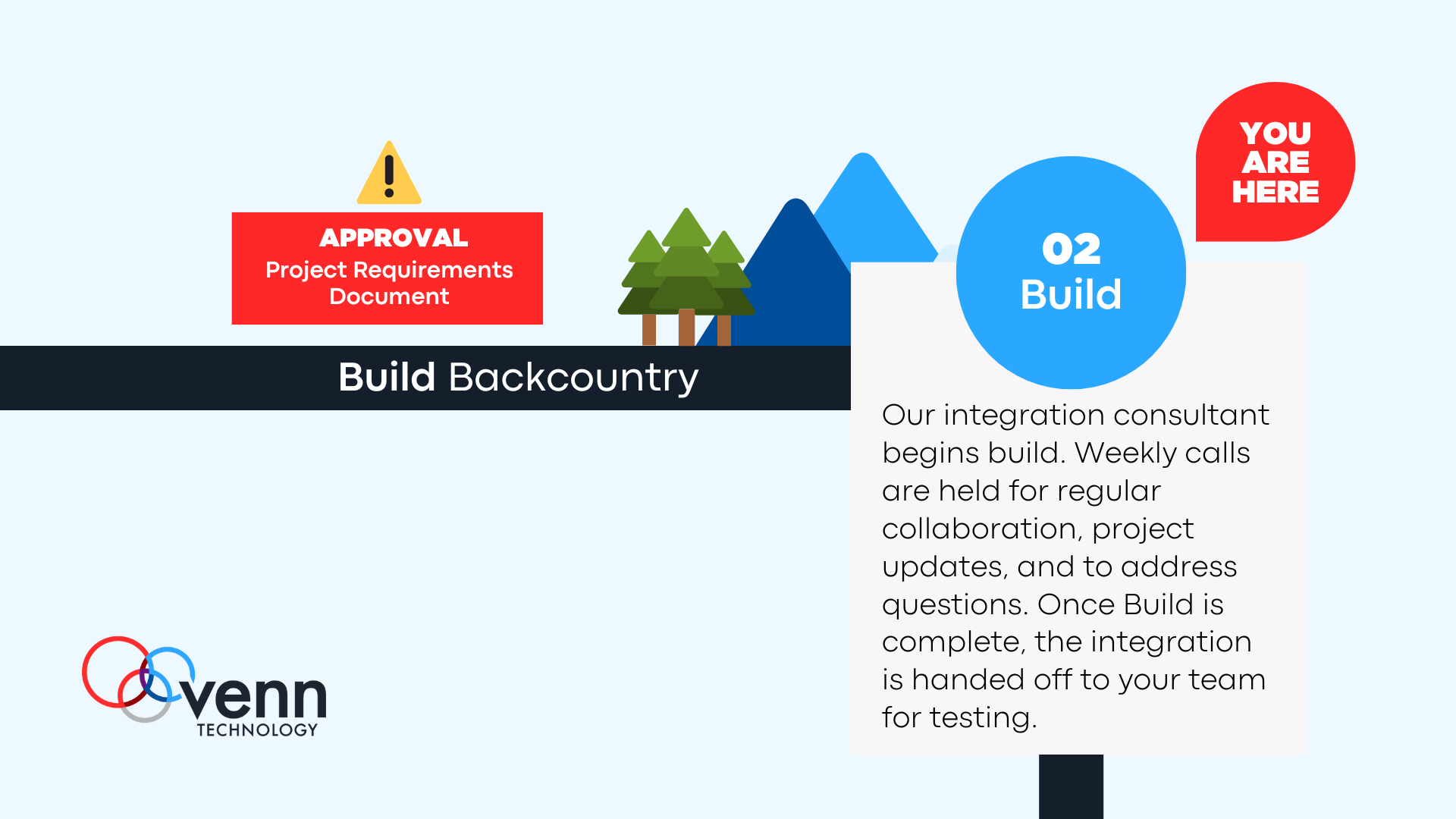 APPROVAL
Project Requirements Document

Build Backcountry

YOU ARE HERE

02
Build

Our integration consultant begins build. Weekly calls are held for regular collaboration, project updates, and to address questions. Once Build is complete, the integration is handed off to your team for testing.

venn
TECHNOLOGY